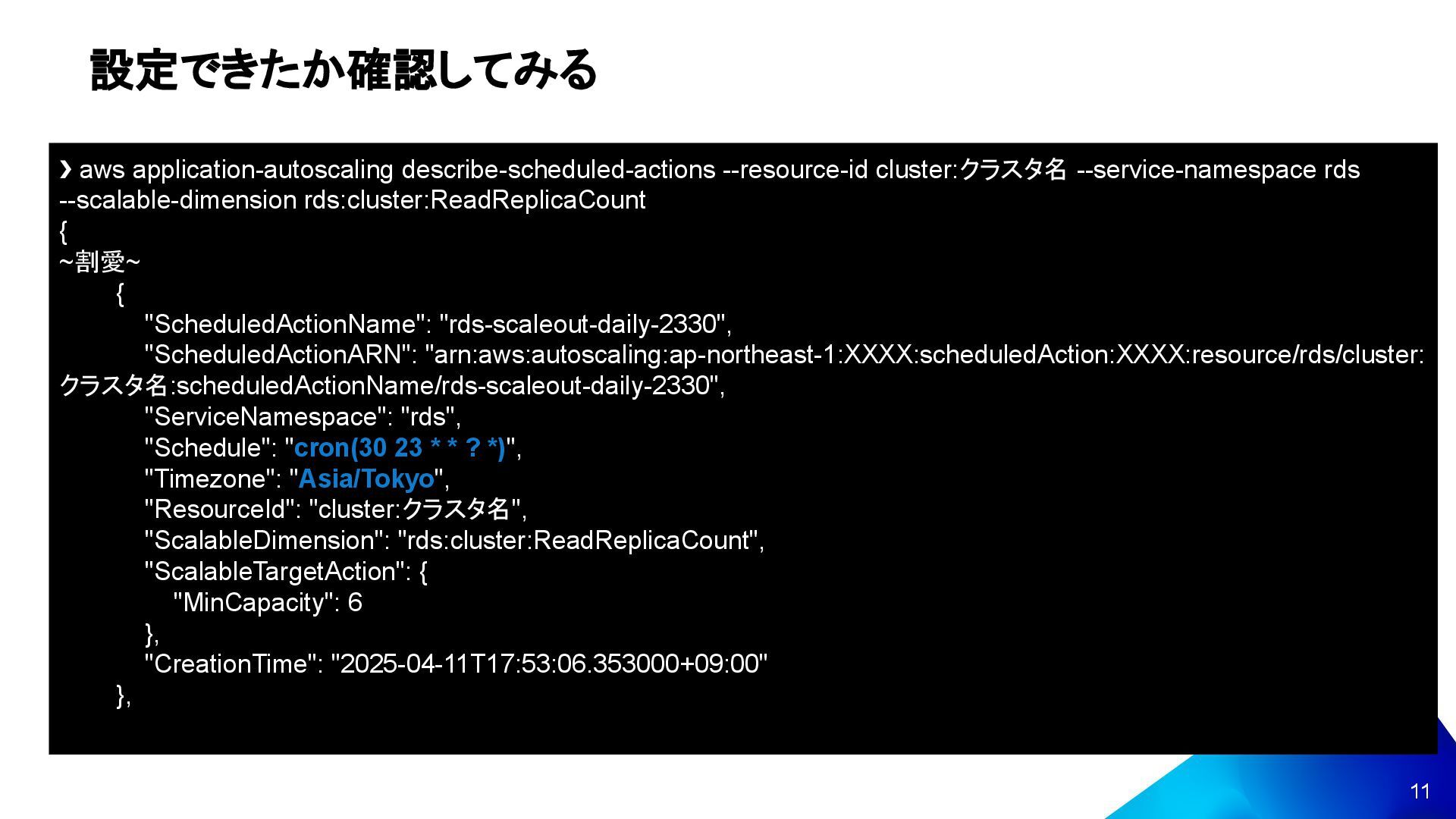 設定できたか確認してみる

❯ aws application-autoscaling describe-scheduled-actions --resource-id cluster:クラスタ名 --service-namespace rds --scalable-dimension rds:cluster:ReadReplicaCount
{
~割愛~
        {
            "ScheduledActionName": "rds-scaleout-daily-2330",
            "ScheduledActionARN": "arn:aws:autoscaling:ap-northeast-1:XXXX:scheduledAction:XXXX:resource/rds/cluster:クラスタ名:scheduledActionName/rds-scaleout-daily-2330",
            "ServiceNamespace": "rds",
            "Schedule": "cron(30 23 * * ? *)",
            "Timezone": "Asia/Tokyo",
            "ResourceId": "cluster:クラスタ名",
            "ScalableDimension": "rds:cluster:ReadReplicaCount",
            "ScalableTargetAction": {
                "MinCapacity": 6
            },
            "CreationTime": "2025-04-11T17:53:06.353000+09:00"
        },

11